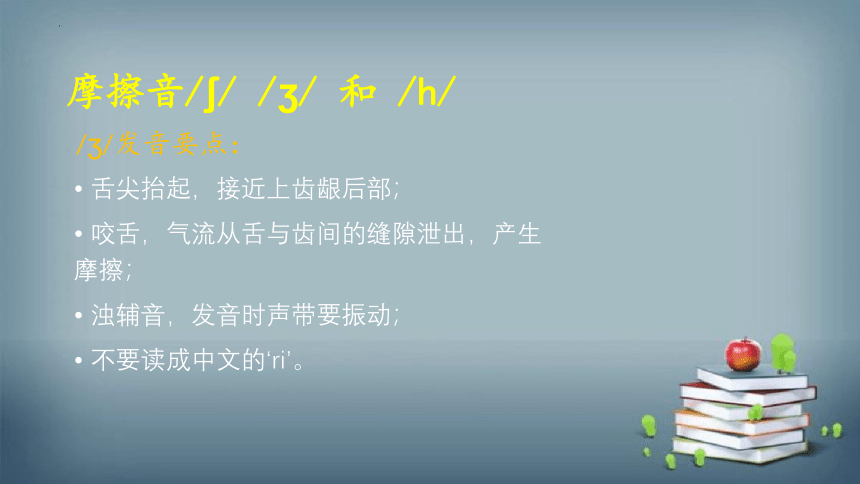 摩擦音/ʃ/ /ʒ/ 和 /h/

/ʒ/发音要点：

• 舌尖抬起，接近上齿龈后部；

• 咬舌，气流从舌与齿间的缝隙泄出，产生摩擦；

• 浊辅音，发音时声带要振动；

• 不要读成中文的‘ri’。